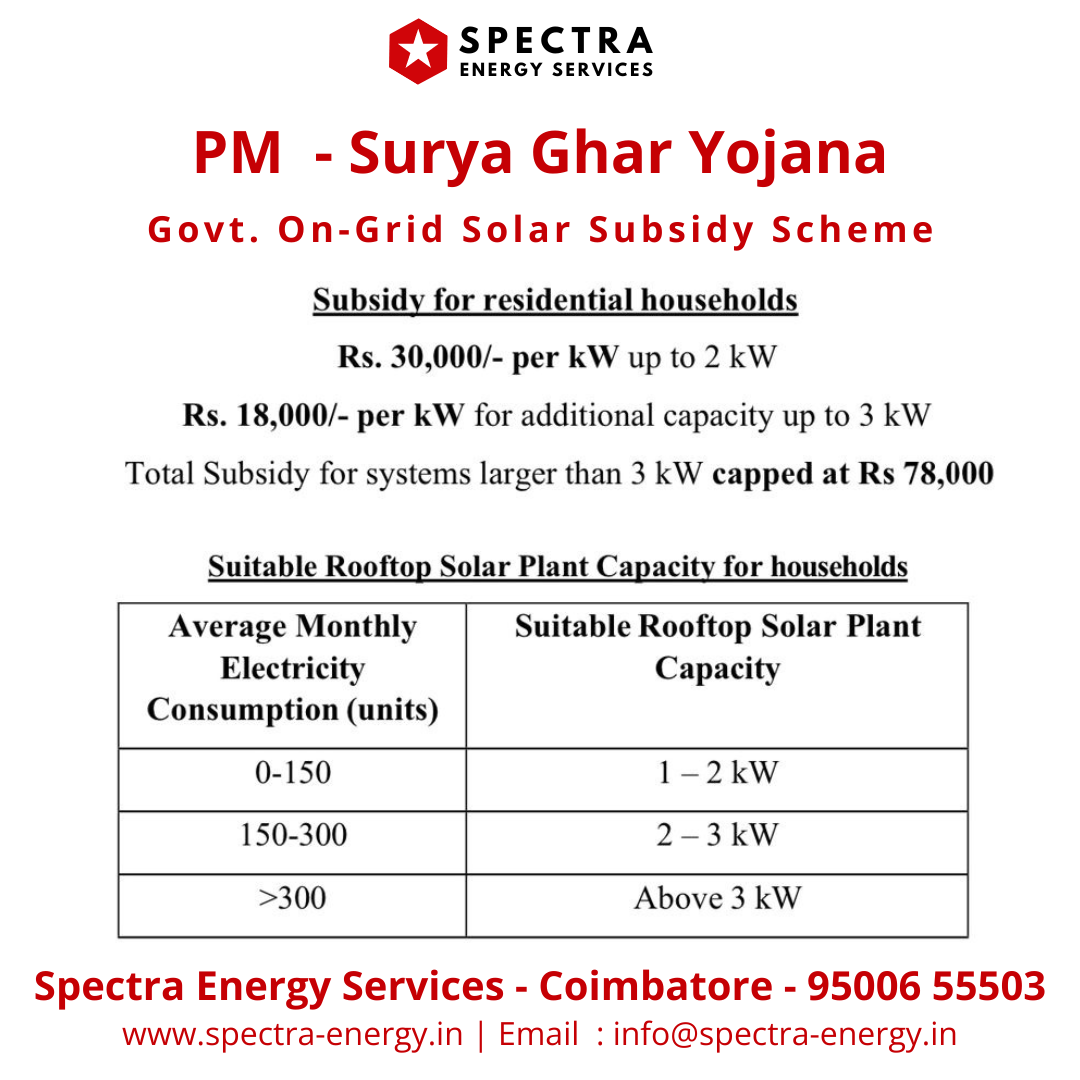 SPECTRA
ENERGY SERVICES

PM - Surya Ghar Yojana

Govt. On-Grid Solar Subsidy Scheme

Subsidy for residential households

Rs. 30,000/- per kW up to 2 kW

Rs. 18,000/- per kW for additional capacity up to 3 kW

Total Subsidy for systems larger than 3 kW capped at Rs 78,000

Suitable Rooftop Solar Plant Capacity for households

| Average Monthly Electricity Consumption (units) | Suitable Rooftop Solar Plant Capacity |
|---|---|
| 0-150 | 1 – 2 kW |
| 150-300 | 2 – 3 kW |
| >300 | Above 3 kW |

Spectra Energy Services - Coimbatore - 95006 55503

www.spectra-energy.in | Email : info@spectra-energy.in